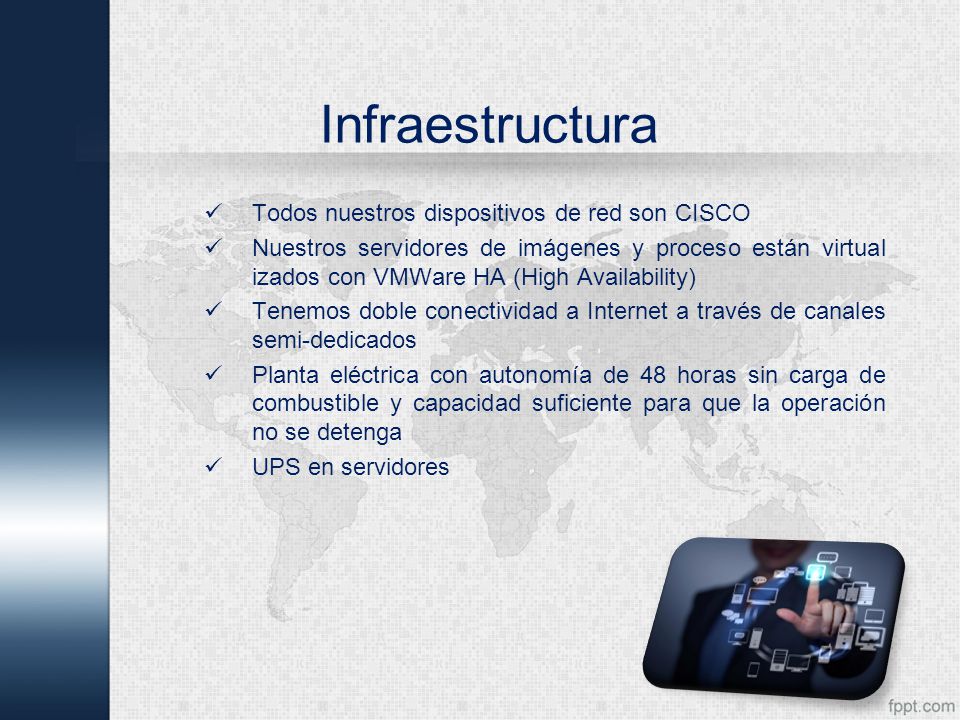 Infraestructura

✓ Todos nuestros dispositivos de red son CISCO

✓ Nuestros servidores de imágenes y proceso están virtual izados con VMWare HA (High Availability)

✓ Tenemos doble conectividad a Internet a través de canales semi-dedicados

✓ Planta eléctrica con autonomía de 48 horas sin carga de combustible y capacidad suficiente para que la operación no se detenga

✓ UPS en servidores

fppt.com